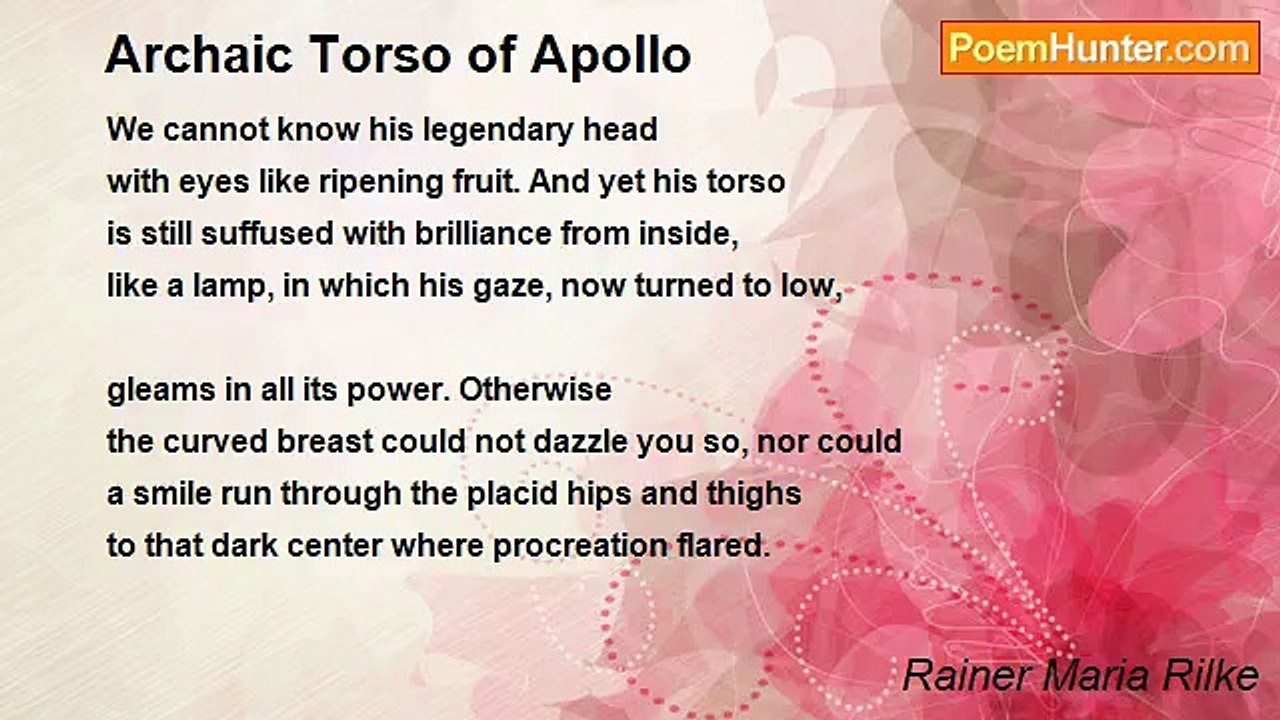 Archaic Torso of Apollo

PoemHunter.com

We cannot know his legendary head
with eyes like ripening fruit. And yet his torso
is still suffused with brilliance from inside,
like a lamp, in which his gaze, now turned to low,

gleams in all its power. Otherwise
the curved breast could not dazzle you so, nor could
a smile run through the placid hips and thighs
to that dark center where procreation flared.

Rainer Maria Rilke